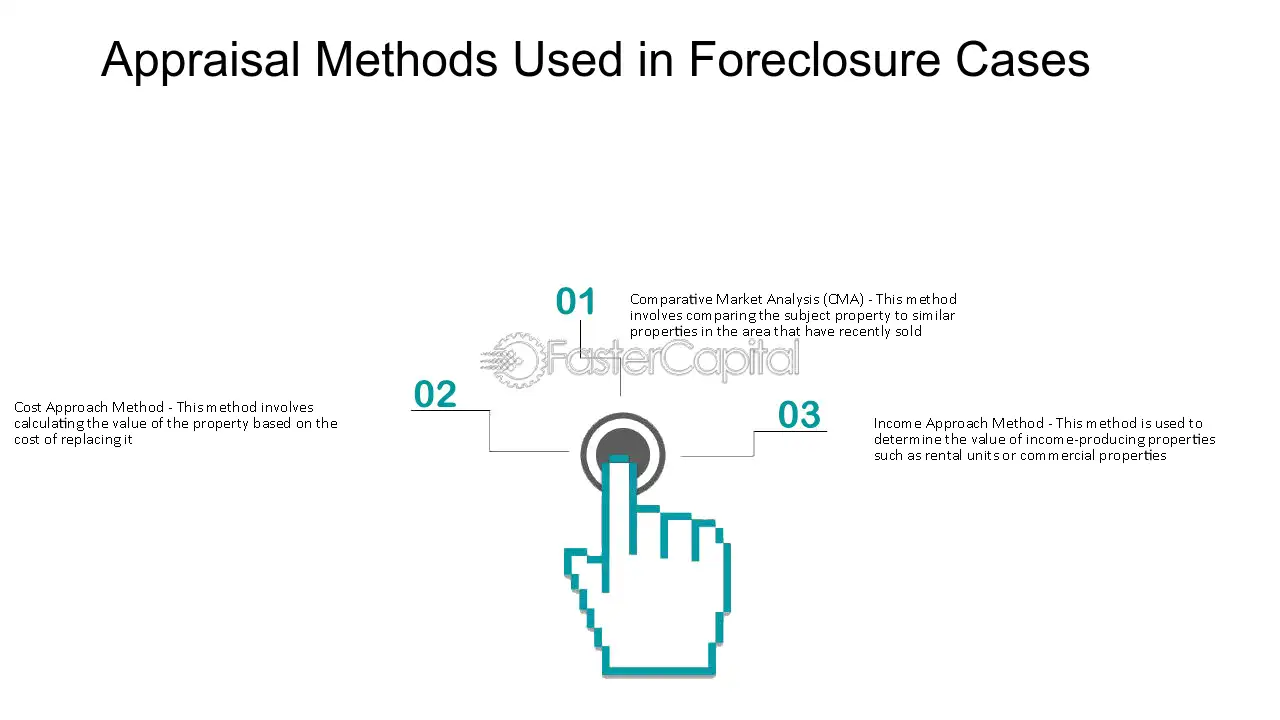 Appraisal Methods Used in Foreclosure Cases

01

Comparative Market Analysis (CMA) - This method involves comparing the subject property to similar properties in the area that have recently sold

02

Cost Approach Method - This method involves calculating the value of the property based on the cost of replacing it

03

Income Approach Method - This method is used to determine the value of income-producing properties such as rental units or commercial properties

FasterCapital